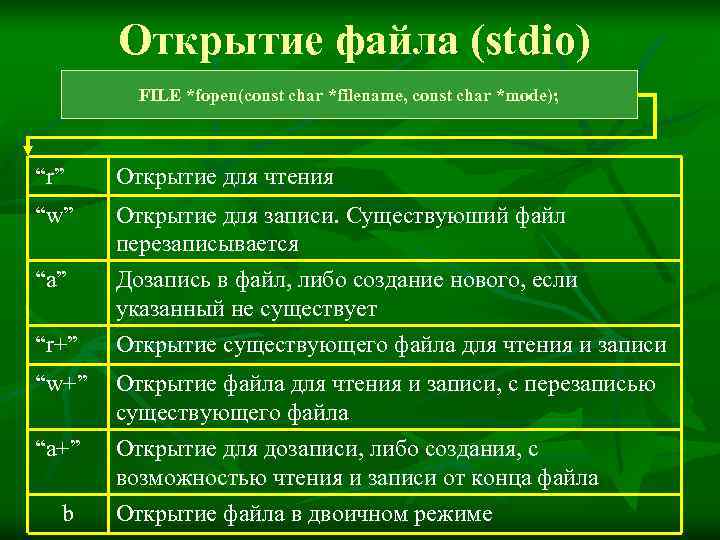 Открытие файла (stdio)

FILE *fopen(const char *filename, const char *mode);

| | |
|---|---|
| “r” | Открытие для чтения |
| “w” | Открытие для записи. Существуюший файл перезаписывается |
| “a” | Дозапись в файл, либо создание нового, если указанный не существует |
| “r+” | Открытие существующего файла для чтения и записи |
| “w+” | Открытие файла для чтения и записи, с перезаписью существующего файла |
| “a+” | Открытие для дозаписи, либо создания, с возможностью чтения и записи от конца файла |
| b | Открытие файла в двоичном режиме |